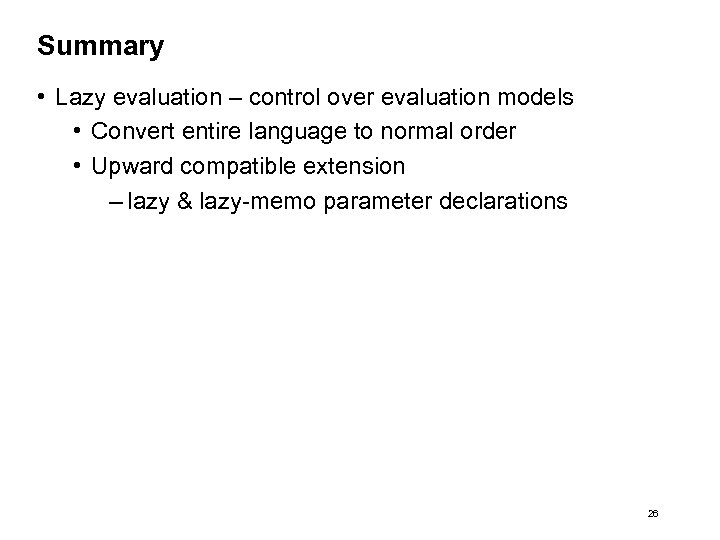 Summary

• Lazy evaluation – control over evaluation models
  • Convert entire language to normal order
  • Upward compatible extension
    – lazy & lazy-memo parameter declarations

26